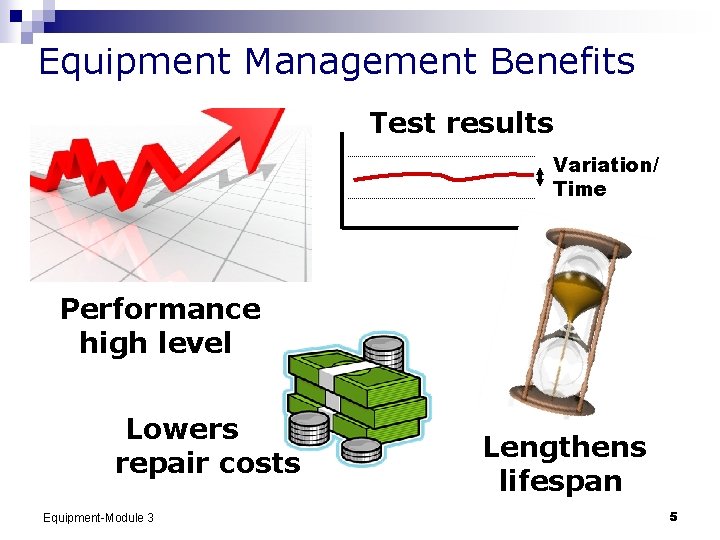 Equipment Management Benefits

Test results

Variation/ Time

Performance high level

Lowers repair costs

Lengthens lifespan

Equipment-Module 3

5